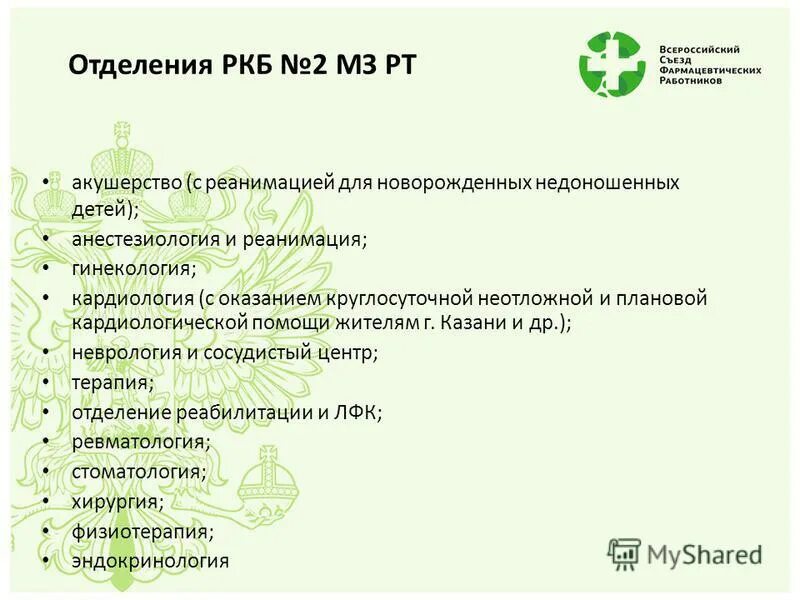 Отделения РКБ №2 МЗ РТ

Всероссийский Съезд Фармацевтических Работников

• акушерство (с реанимацией для новорожденных недоношенных детей);
• анестезиология и реанимация;
• гинекология;
• кардиология (с оказанием круглосуточной неотложной и плановой кардиологической помощи жителям г. Казани и др.);
• неврология и сосудистый центр;
• терапия;
• отделение реабилитации и ЛФК;
• ревматология;
• стоматология;
• хирургия;
• физиотерапия;
• эндокринология

MyShared